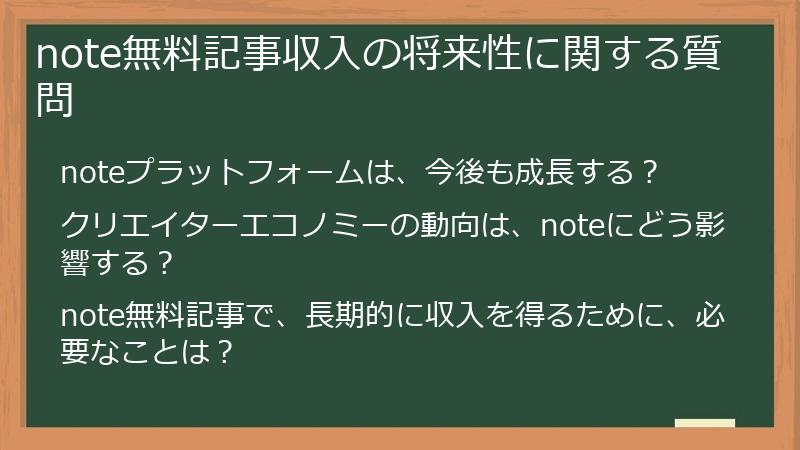 note無料記事収入の将来性に関する質問

noteプラットフォームは、今後も成長する？

クリエイターエコノミーの動向は、noteにどう影響する？

note無料記事で、長期的に収入を得るために、必要なことは？